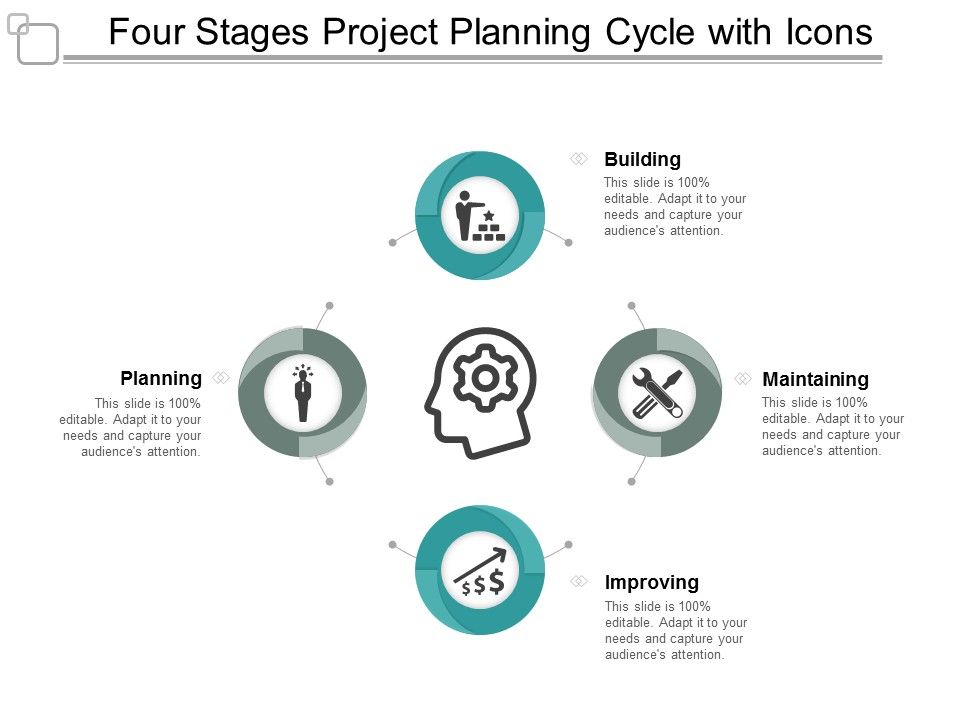 Four Stages Project Planning Cycle with Icons

Building
This slide is 100% editable. Adapt it to your needs and capture your audience's attention.

Planning
This slide is 100% editable. Adapt it to your needs and capture your audience's attention.

Maintaining
This slide is 100% editable. Adapt it to your needs and capture your audience's attention.

$$$

Improving
This slide is 100% editable. Adapt it to your needs and capture your audience's attention.